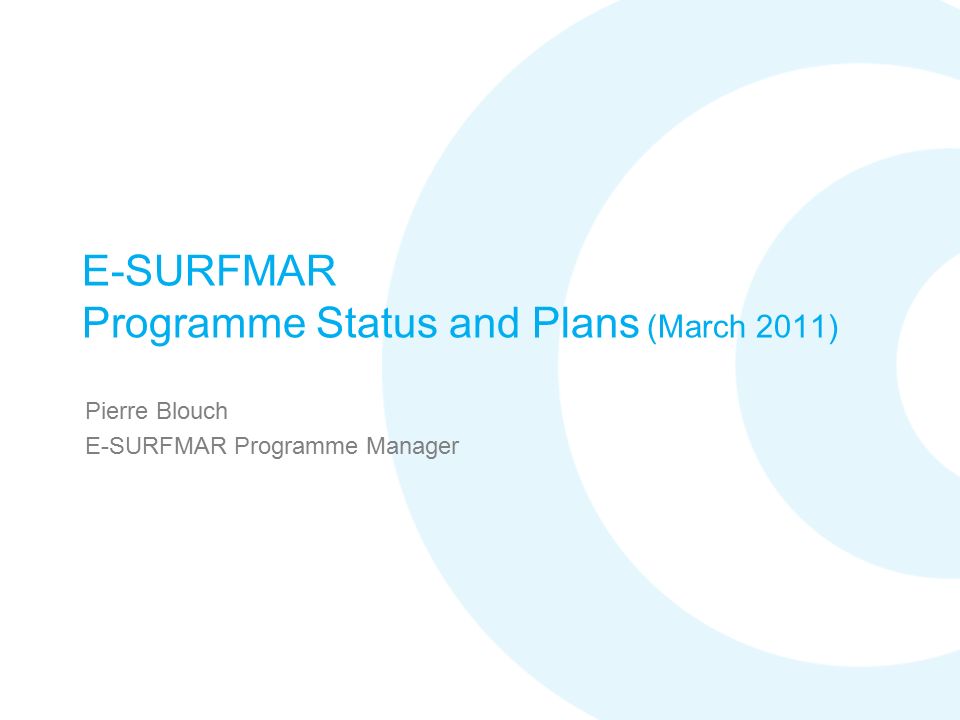 E-SURFMAR
Programme Status and Plans (March 2011)

Pierre Blouch
E-SURFMAR Programme Manager